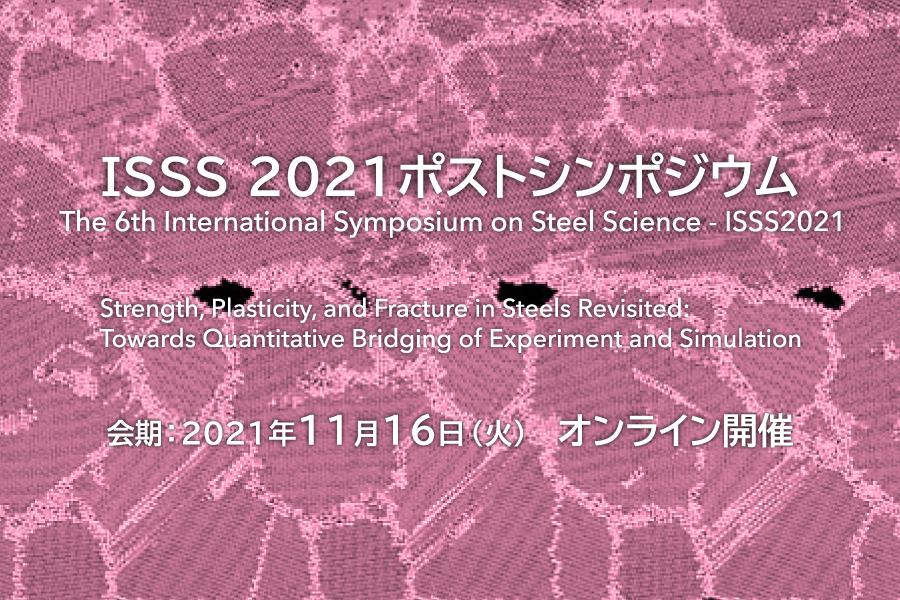 ISSS 2021ポストシンポジウム
The 6th International Symposium on Steel Science - ISSS2021

Strength, Plasticity, and Fracture in Steels Revisited: Towards Quantitative Bridging of Experiment and Simulation

会期：2021年11月16日（火）　オンライン開催